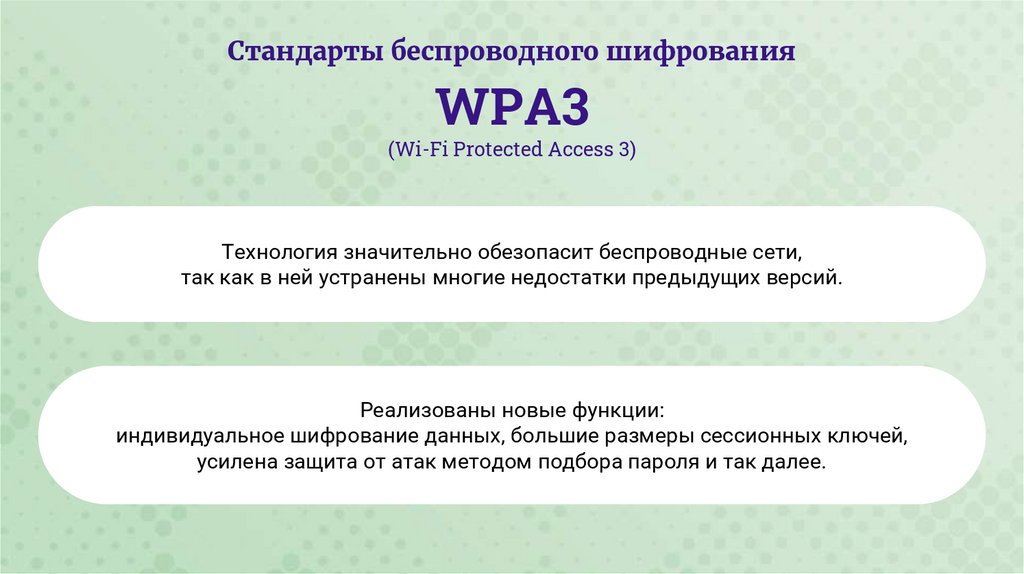 Стандарты беспроводного шифрования

WPA3

(Wi-Fi Protected Access 3)

Технология значительно обезопасит беспроводные сети, так как в ней устранены многие недостатки предыдущих версий.

Реализованы новые функции:
индивидуальное шифрование данных, большие размеры сессионных ключей, усилена защита от атак методом подбора пароля и так далее.